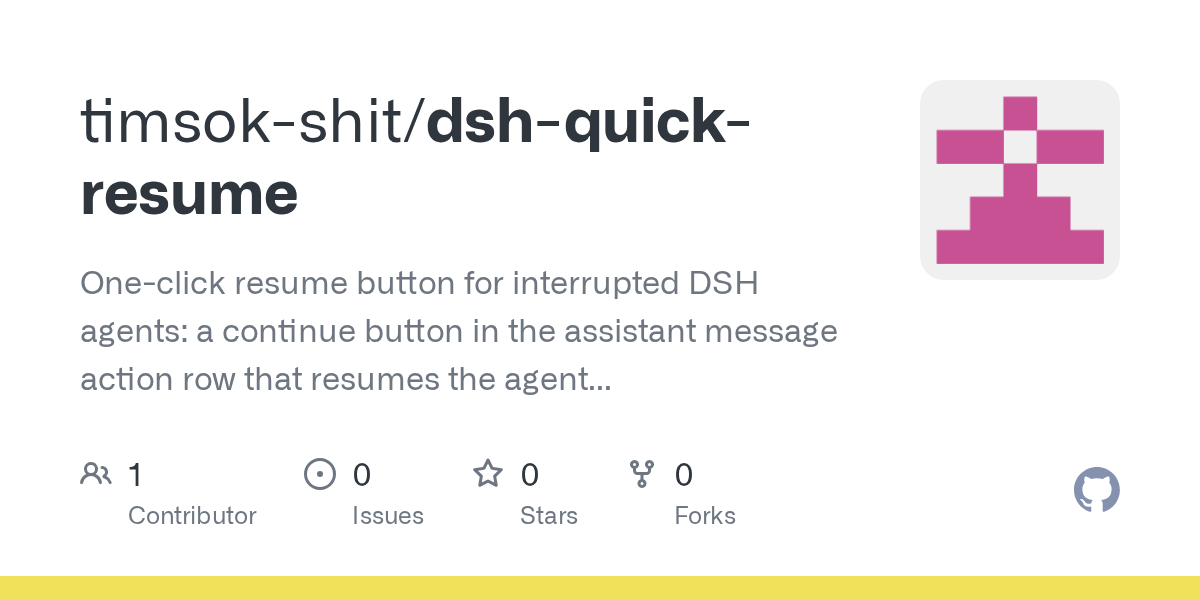 timsok-shit/dsh-quick-resume

One-click resume button for interrupted DSH agents: a continue button in the assistant message action row that resumes the agent...

1 Contributor

0 Issues

0 Stars

0 Forks